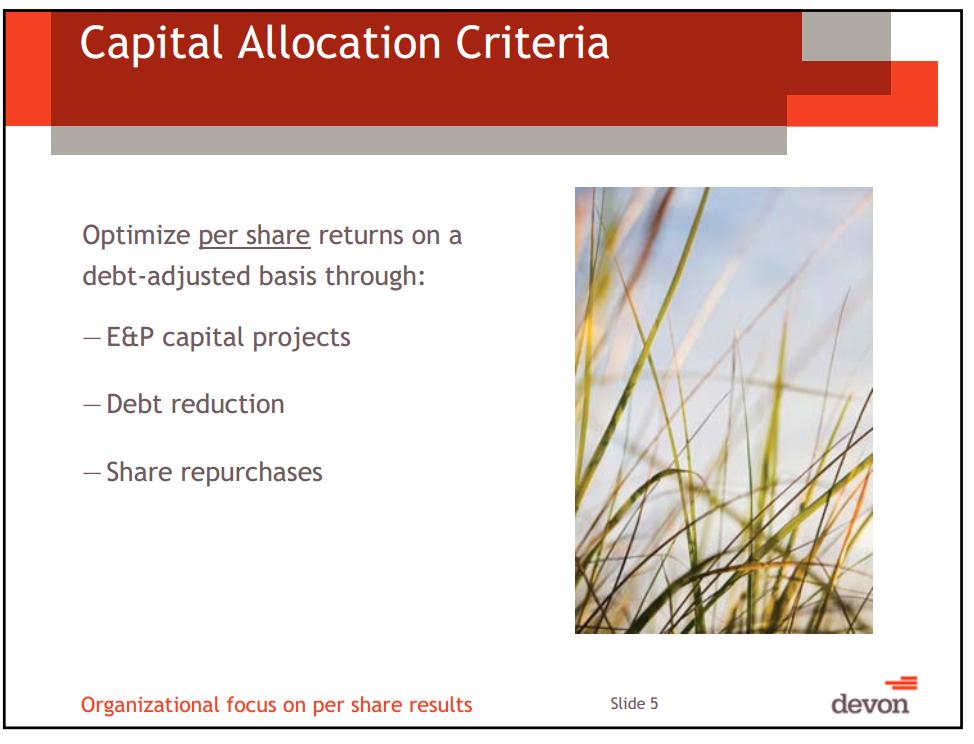 Capital Allocation Criteria

Optimize per share returns on a debt-adjusted basis through:

— E&P capital projects

— Debt reduction

— Share repurchases

Organizational focus on per share results

Slide 5

devon